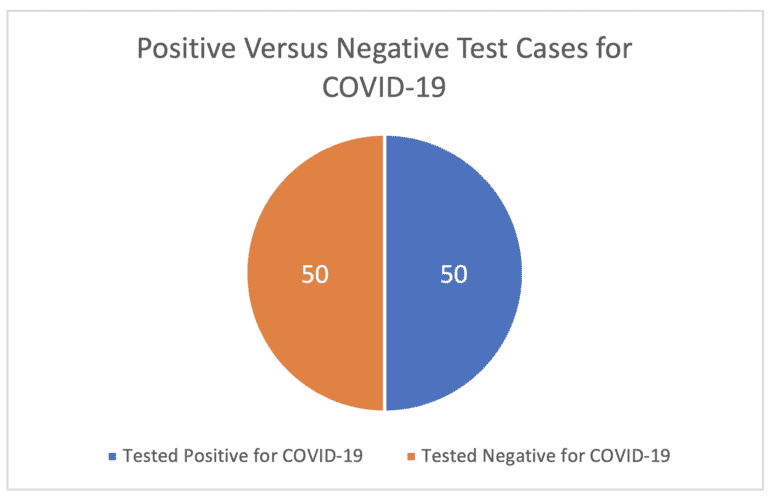 Positive Versus Negative Test Cases for COVID-19

50

50

Tested Positive for COVID-19
Tested Negative for COVID-19